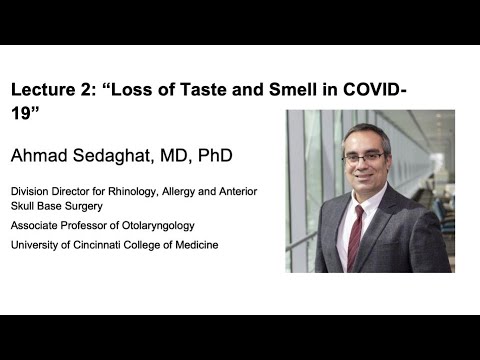 Lecture 2: “Loss of Taste and Smell in COVID-19”

Ahmad Sedaghat, MD, PhD

Division Director for Rhinology, Allergy and Anterior Skull Base Surgery

Associate Professor of Otolaryngology

University of Cincinnati College of Medicine